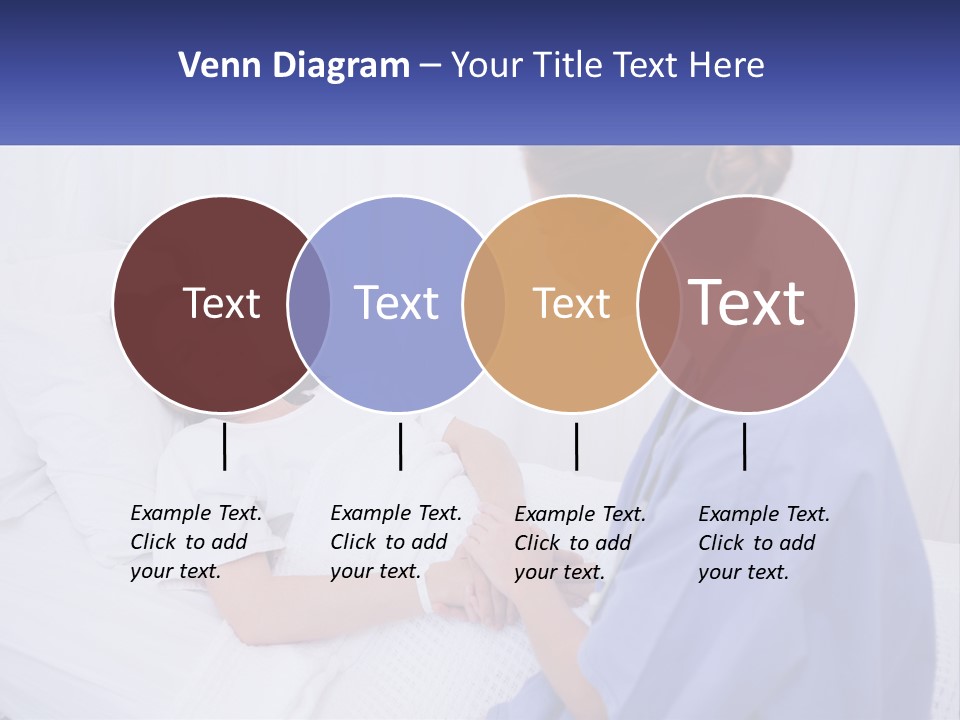 Venn Diagram – Your Title Text Here

Text

Text

Text

Text

Example Text. Click to add your text.

Example Text. Click to add your text.

Example Text. Click to add your text.

Example Text. Click to add your text.